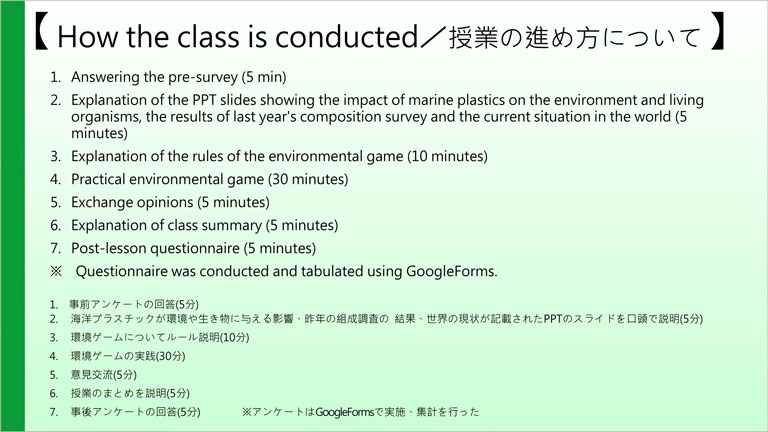 【 How the class is conducted／授業の進め方について 】

1. Answering the pre-survey (5 min)
2. Explanation of the PPT slides showing the impact of marine plastics on the environment and living organisms, the results of last year's composition survey and the current situation in the world (5 minutes)
3. Explanation of the rules of the environmental game (10 minutes)
4. Practical environmental game (30 minutes)
5. Exchange opinions (5 minutes)
6. Explanation of class summary (5 minutes)
7. Post-lesson questionnaire (5 minutes)
※ Questionnaire was conducted and tabulated using GoogleForms.

1. 事前アンケートの回答(5分)
2. 海洋プラスチックが環境や生き物に与える影響、昨年の組成調査の 結果、世界の現状が記載されたPPTのスライドを口頭で説明(5分)
3. 環境ゲームについてルール説明(10分)
4. 環境ゲームの実践(30分)
5. 意見交流(5分)
6. 授業のまとめを説明(5分)
7. 事後アンケートの回答(5分) ※アンケートはGoogleFormsで実施、集計を行った